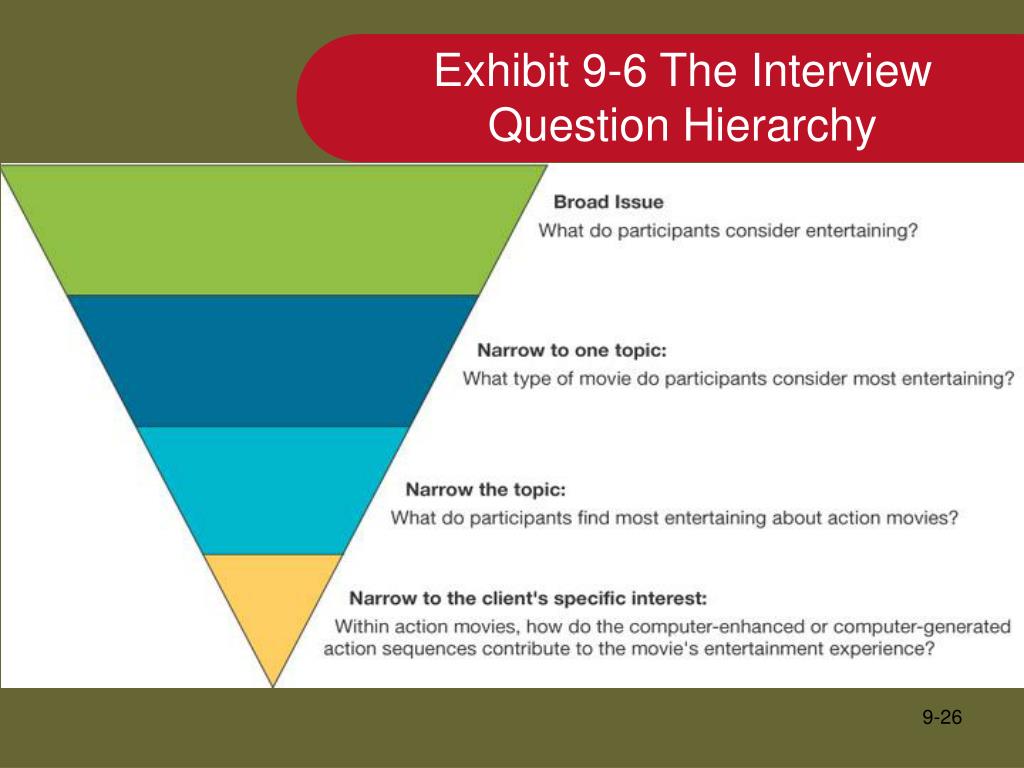 Exhibit 9-6 The Interview Question Hierarchy

Broad Issue
What do participants consider entertaining?

Narrow to one topic:
What type of movie do participants consider most entertaining?

Narrow the topic:
What do participants find most entertaining about action movies?

Narrow to the client's specific interest:
Within action movies, how do the computer-enhanced or computer-generated action sequences contribute to the movie's entertainment experience?

9-26